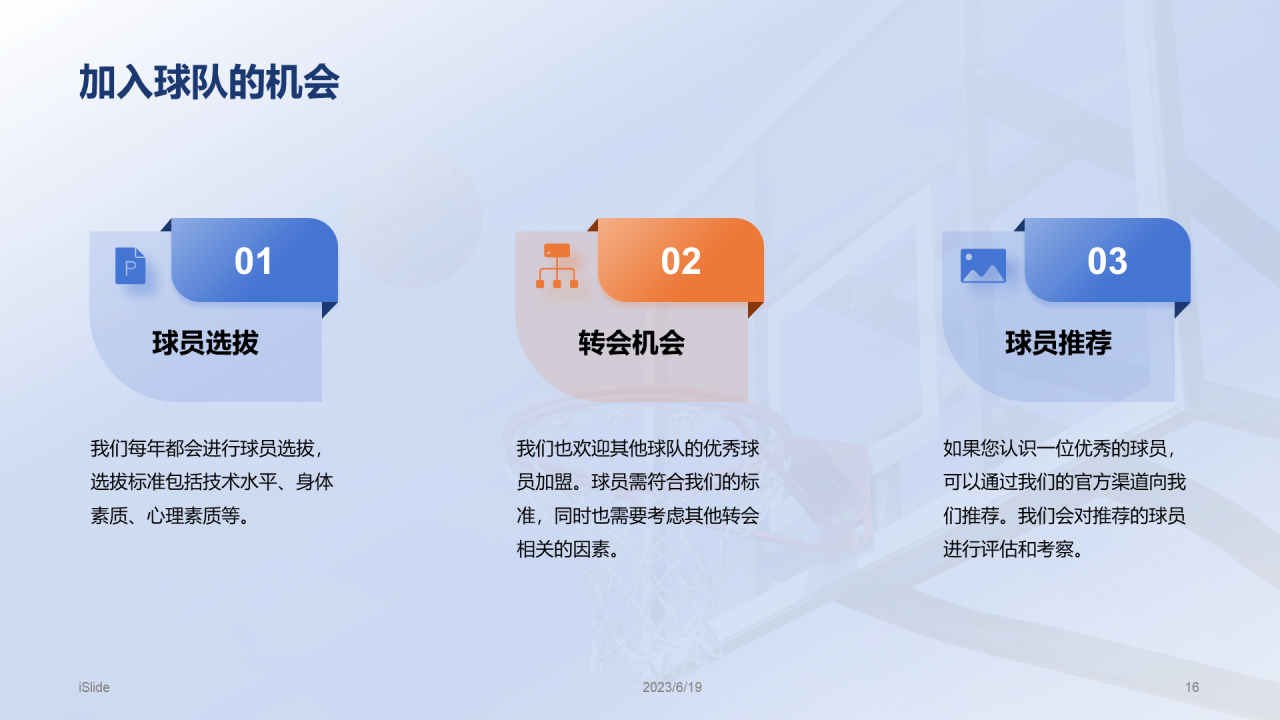 加入球队的机会

01

球员选拔

我们每年都会进行球员选拔，选拔标准包括技术水平、身体素质、心理素质等。

02

转会机会

我们也欢迎其他球队的优秀球员加盟。球员需符合我们的标准，同时也需要考虑其他转会相关的因素。

03

球员推荐

如果您认识一位优秀的球员，可以通过我们的官方渠道向我们推荐。我们会对推荐的球员进行评估和考察。

iSlide

2023/6/19

16